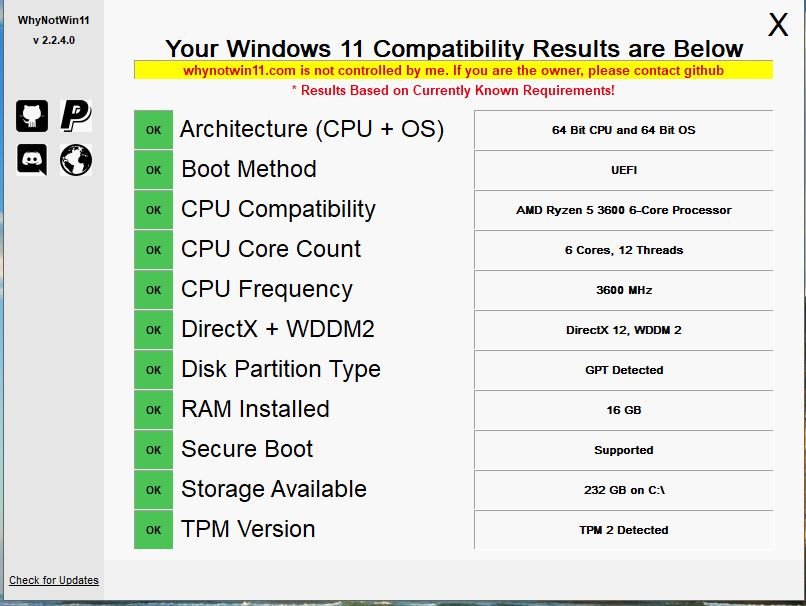 WhyNotWin11

v 2.2.4.0

X

Your Windows 11 Compatibility Results are Below

whynotwin11.com is not controlled by me. If you are the owner, please contact github

\* Results Based on Currently Known Requirements!

| | | |
|---|---|---|
| OK | Architecture (CPU + OS) | 64 Bit CPU and 64 Bit OS |
| OK | Boot Method | UEFI |
| OK | CPU Compatibility | AMD Ryzen 5 3600 6-Core Processor |
| OK | CPU Core Count | 6 Cores, 12 Threads |
| OK | CPU Frequency | 3600 MHz |
| OK | DirectX + WDDM2 | DirectX 12, WDDM 2 |
| OK | Disk Partition Type | GPT Detected |
| OK | RAM Installed | 16 GB |
| OK | Secure Boot | Supported |
| OK | Storage Available | 232 GB on C:\ |
| OK | TPM Version | TPM 2 Detected |

Check for Updates